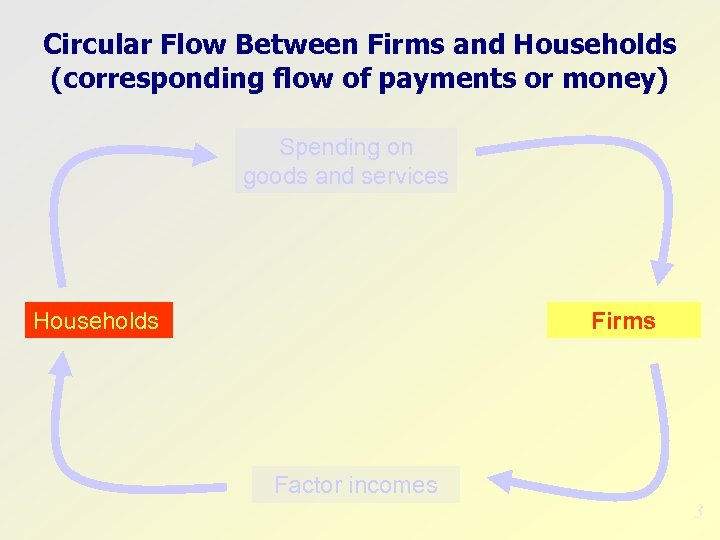 Circular Flow Between Firms and Households
(corresponding flow of payments or money)

Spending on goods and services

Households

Firms

Factor incomes

3